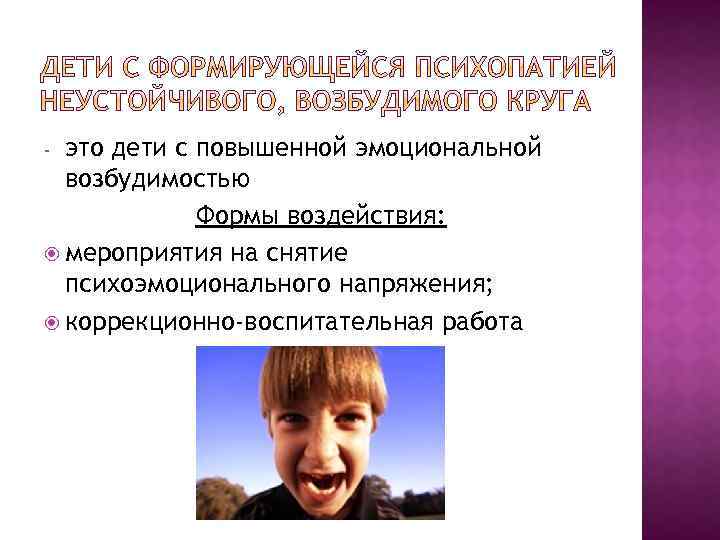 ДЕТИ С ФОРМИРУЮЩЕЙСЯ ПСИХОПАТИЕЙ НЕУСТОЙЧИВОГО, ВОЗБУДИМОГО КРУГА

- это дети с повышенной эмоциональной возбудимостью

Формы воздействия:

мероприятия на снятие психоэмоционального напряжения;

коррекционно-воспитательная работа